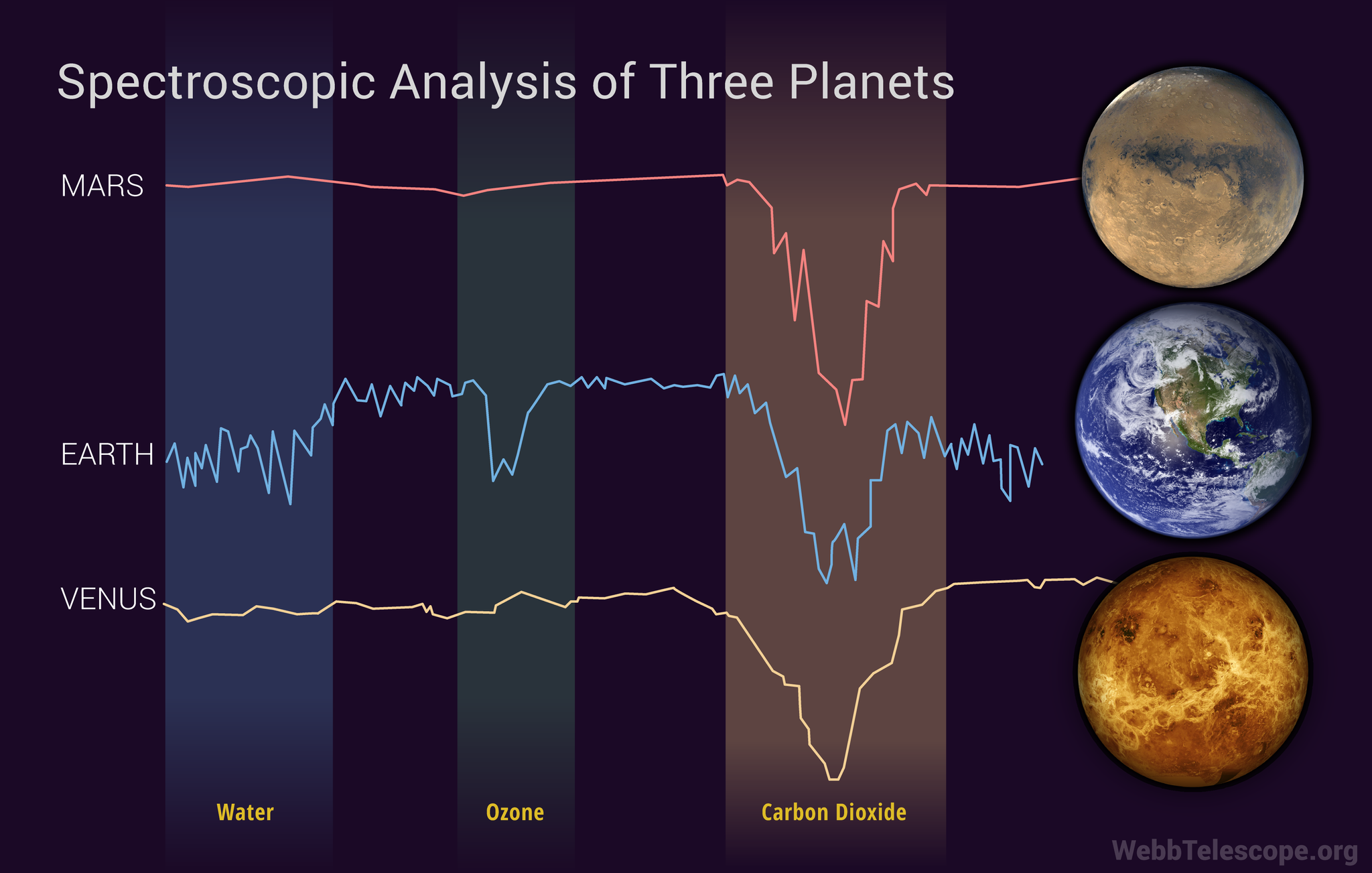 Spectroscopic Analysis of Three Planets

MARS

EARTH

VENUS

Water

Ozone

Carbon Dioxide

WebbTelescope.org